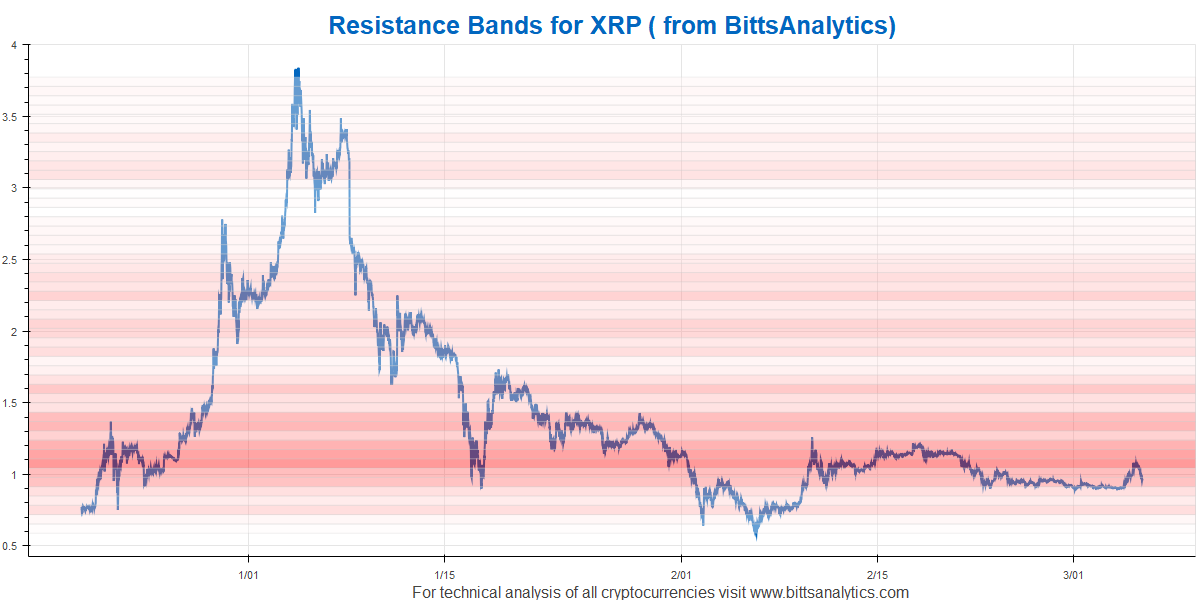 Resistance Bands for XRP ( from BittsAnalytics)

4
3.5
3
2.5
2
1.5
1
0.5

1/01
1/15
2/01
2/15
3/01

For technical analysis of all cryptocurrencies visit www.bittsanalytics.com